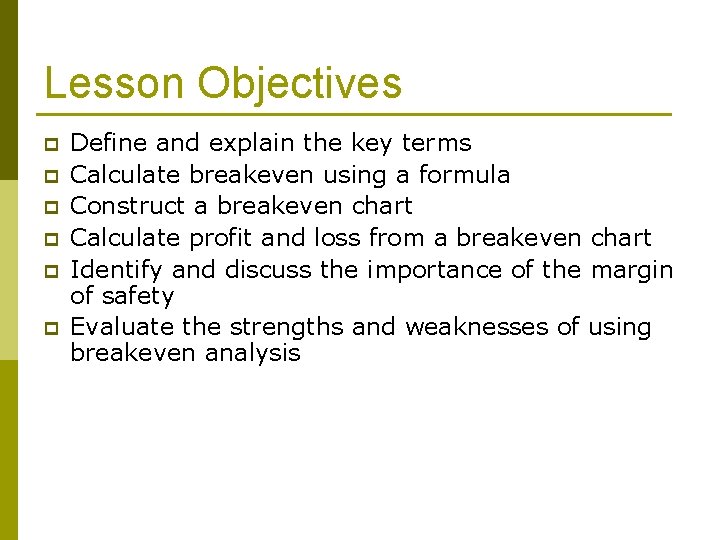 Lesson Objectives

- Define and explain the key terms
- Calculate breakeven using a formula
- Construct a breakeven chart
- Calculate profit and loss from a breakeven chart
- Identify and discuss the importance of the margin of safety
- Evaluate the strengths and weaknesses of using breakeven analysis